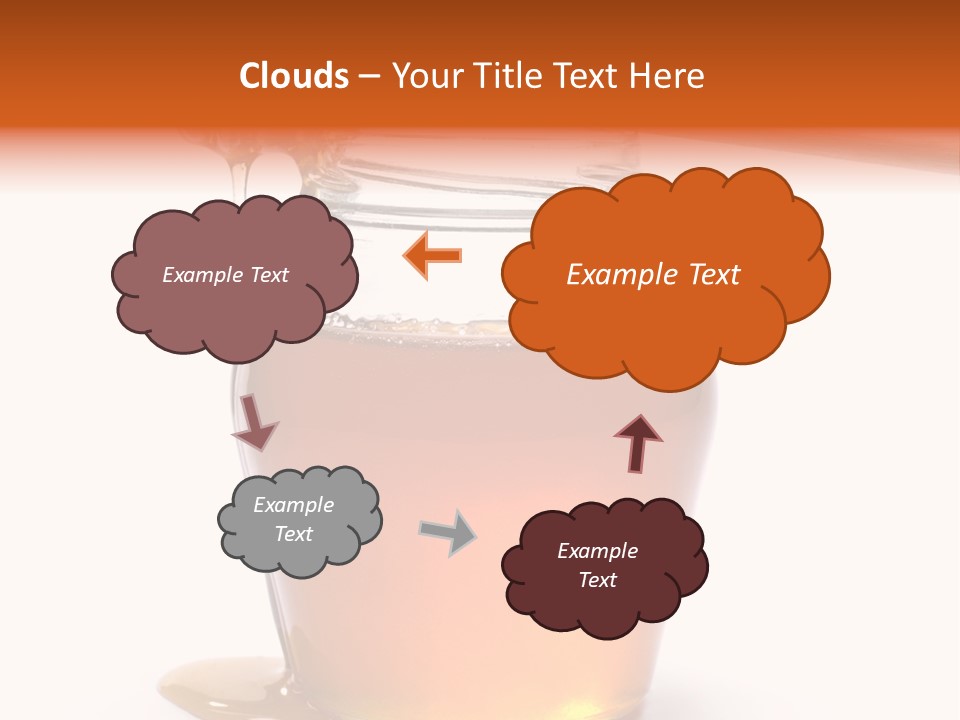 Clouds – Your Title Text Here

Example Text

Example Text

Example Text

Example Text